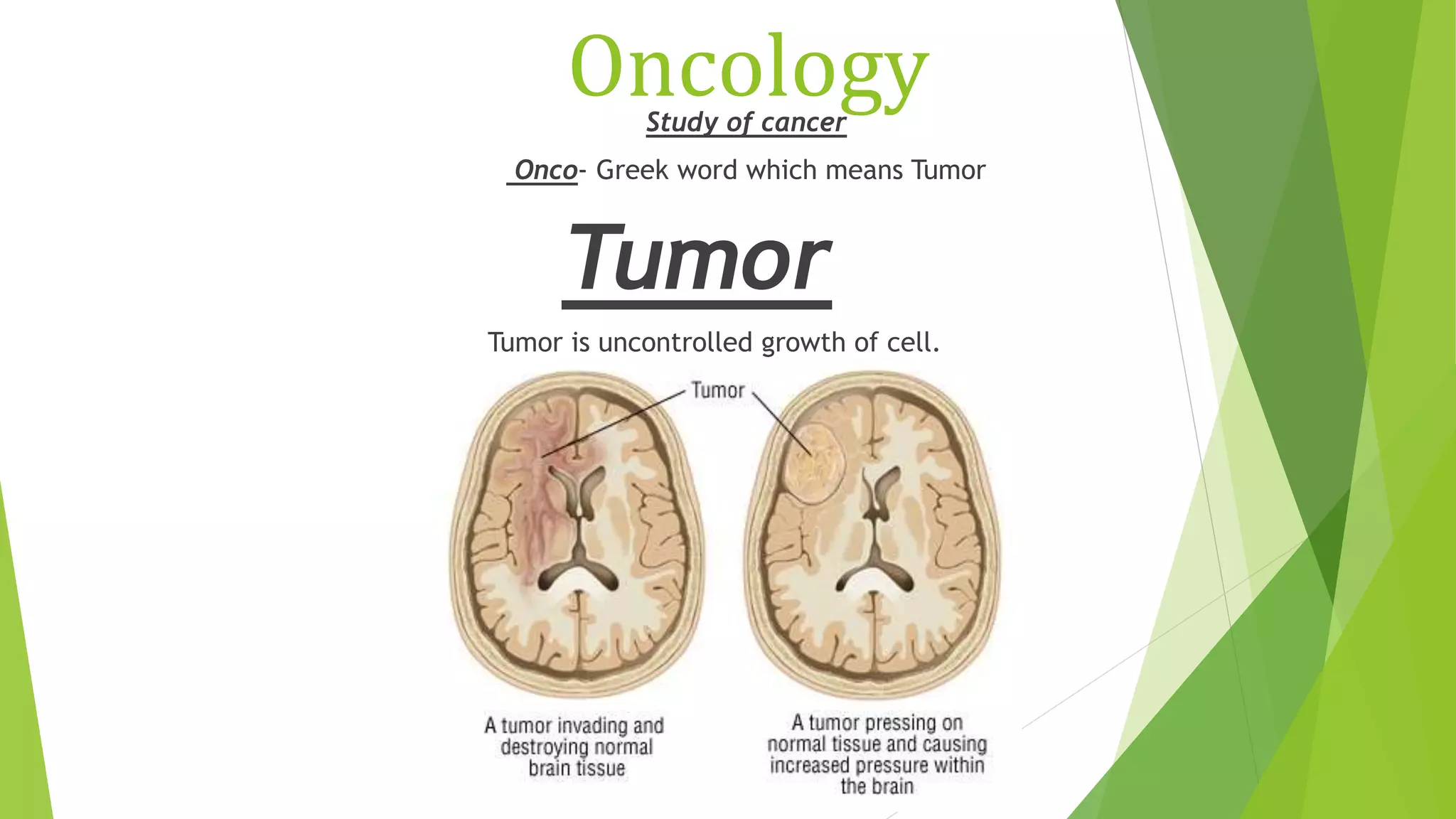 Oncology
Study of cancer

Onco- Greek word which means Tumor

Tumor

Tumor is uncontrolled growth of cell.

Tumor

A tumor invading and destroying normal brain tissue

A tumor pressing on normal tissue and causing increased pressure within the brain